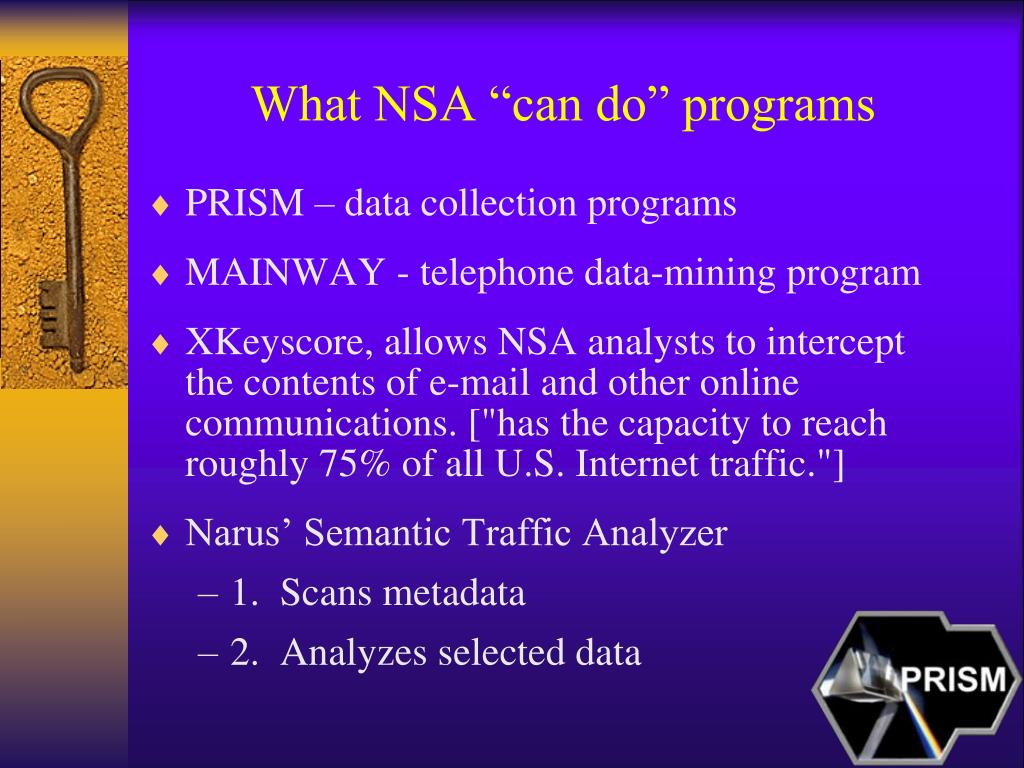 What NSA “can do” programs

♦ PRISM – data collection programs

♦ MAINWAY - telephone data-mining program

♦ XKeyscore, allows NSA analysts to intercept the contents of e-mail and other online communications. ["has the capacity to reach roughly 75% of all U.S. Internet traffic."]

♦ Narus’ Semantic Traffic Analyzer
– 1. Scans metadata
– 2. Analyzes selected data

PRISM